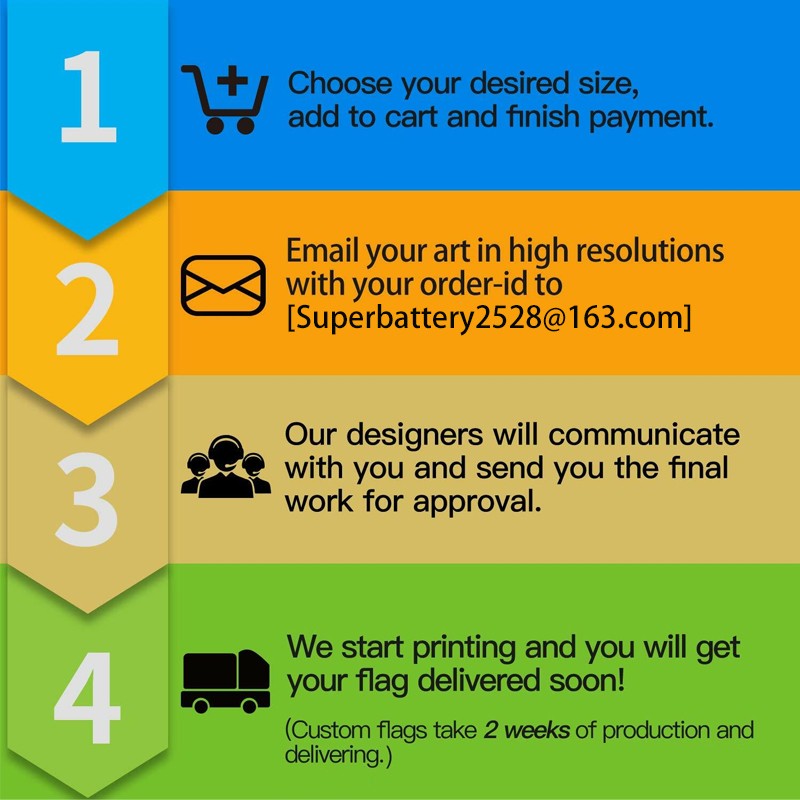 1

Choose your desired size, add to cart and finish payment.

2

Email your art in high resolutions with your order-id to [Superbattery2528@163.com]

3

Our designers will communicate with you and send you the final work for approval.

4

We start printing and you will get your flag delivered soon!

(Custom flags take 2 weeks of production and delivering.)